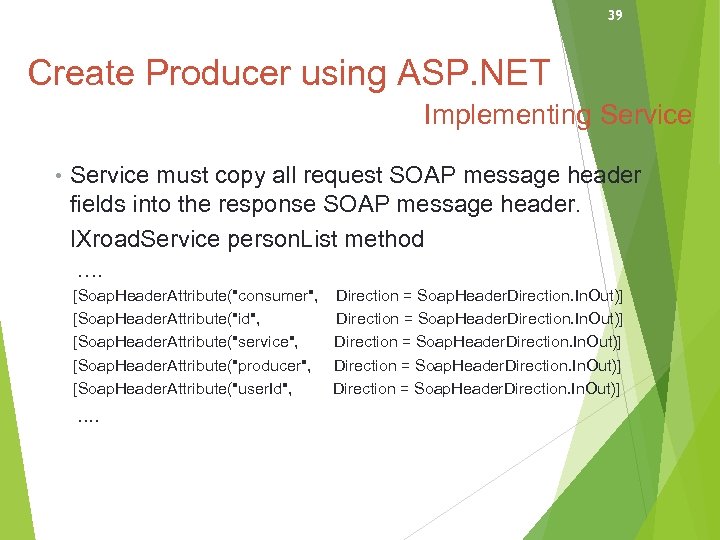 39

Create Producer using ASP.NET

Implementing Service

• Service must copy all request SOAP message header fields into the response SOAP message header.
IXroadService personList method

….
[SoapHeaderAttribute("consumer", Direction = SoapHeaderDirection.InOut)]
[SoapHeaderAttribute("id", Direction = SoapHeaderDirection.InOut)]
[SoapHeaderAttribute("service", Direction = SoapHeaderDirection.InOut)]
[SoapHeaderAttribute("producer", Direction = SoapHeaderDirection.InOut)]
[SoapHeaderAttribute("userId", Direction = SoapHeaderDirection.InOut)]
….